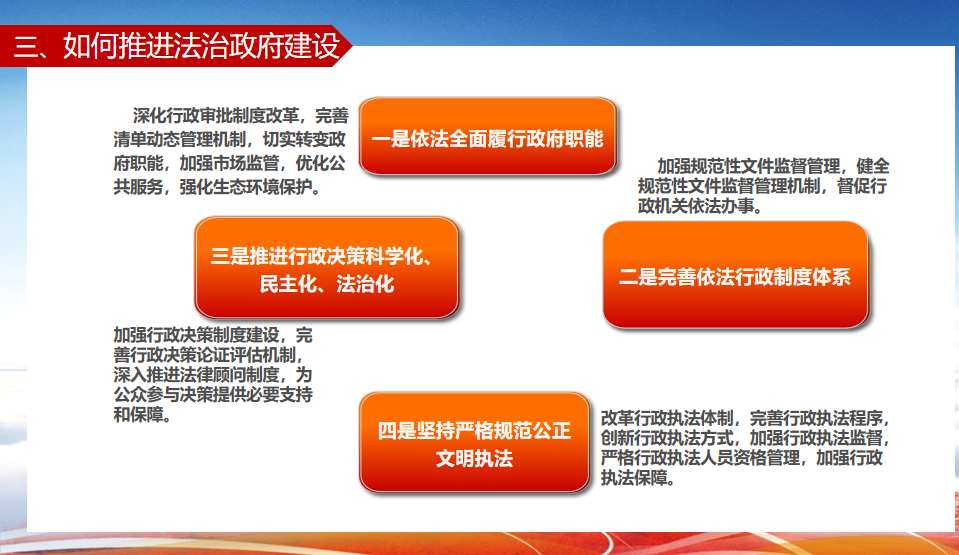 三、如何推进法治政府建设

深化行政审批制度改革，完善清单动态管理机制，切实转变政府职能，加强市场监管，优化公共服务，强化生态环境保护。

一是依法全面履行政府职能

加强规范性文件监督管理，健全规范性文件监督管理机制，督促行政机关依法办事。

三是推进行政决策科学化、民主化、法治化

二是完善依法行政制度体系

加强行政决策制度建设，完善行政决策论证评估机制，深入推进法律顾问制度，为公众参与决策提供必要支持和保障。

四是坚持严格规范公正文明执法

改革行政执法体制，完善行政执法程序，创新行政执法方式，加强行政执法监督，严格行政执法人员资格管理，加强行政执法保障。